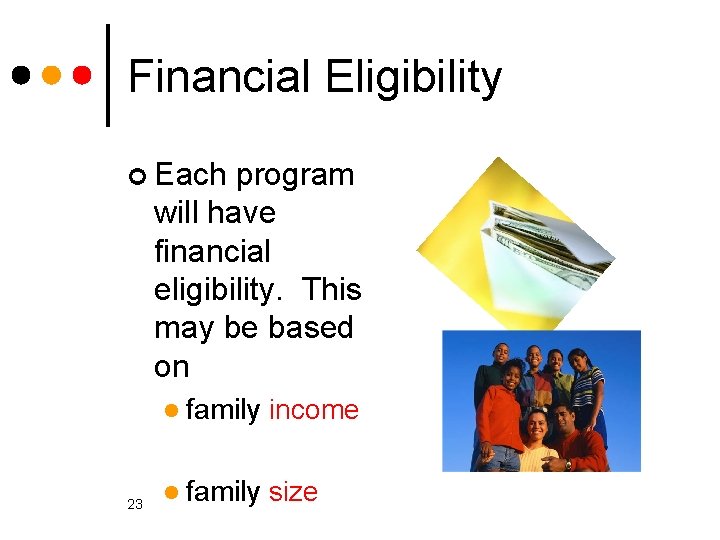 Financial Eligibility

Each program will have financial eligibility. This may be based on

family income

family size

23